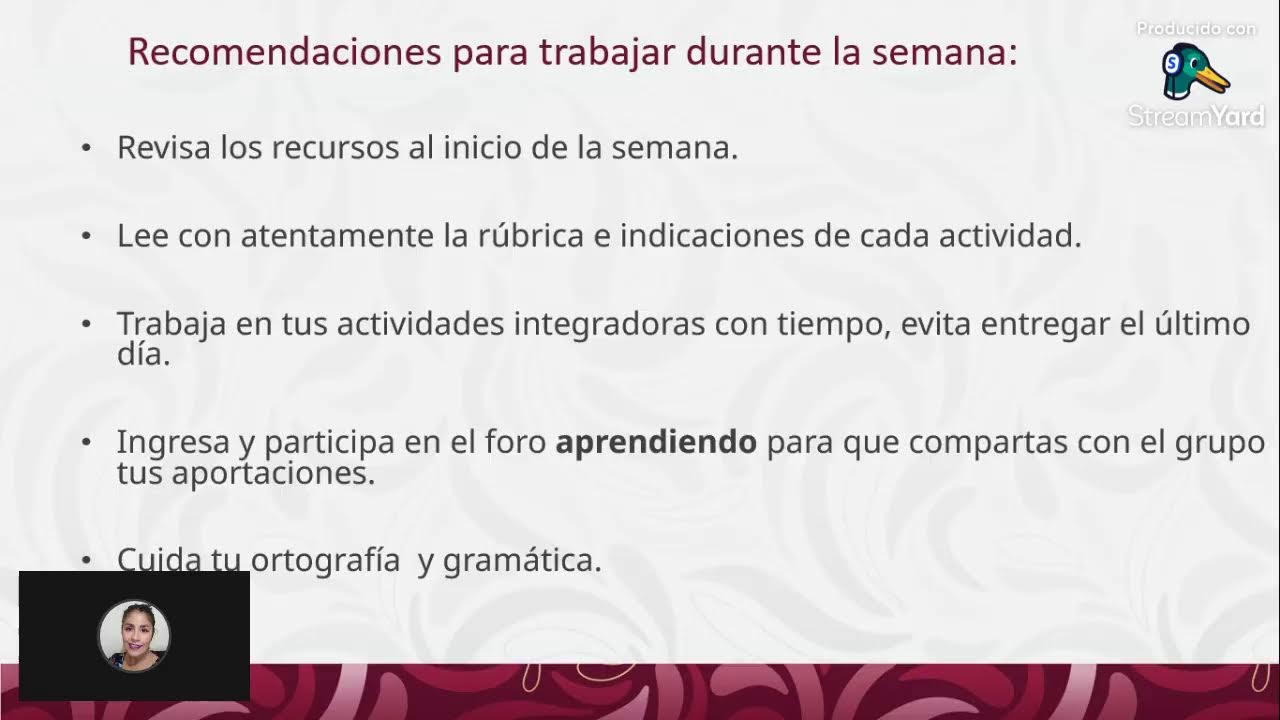 Recomendaciones para trabajar durante la semana:

Producido con
StreamYard

• Revisa los recursos al inicio de la semana.

• Lee con atentamente la rúbrica e indicaciones de cada actividad.

• Trabaja en tus actividades integradoras con tiempo, evita entregar el último día.

• Ingresa y participa en el foro **aprendiendo** para que compartas con el grupo tus aportaciones.

• Cuida tu ortografía y gramática.